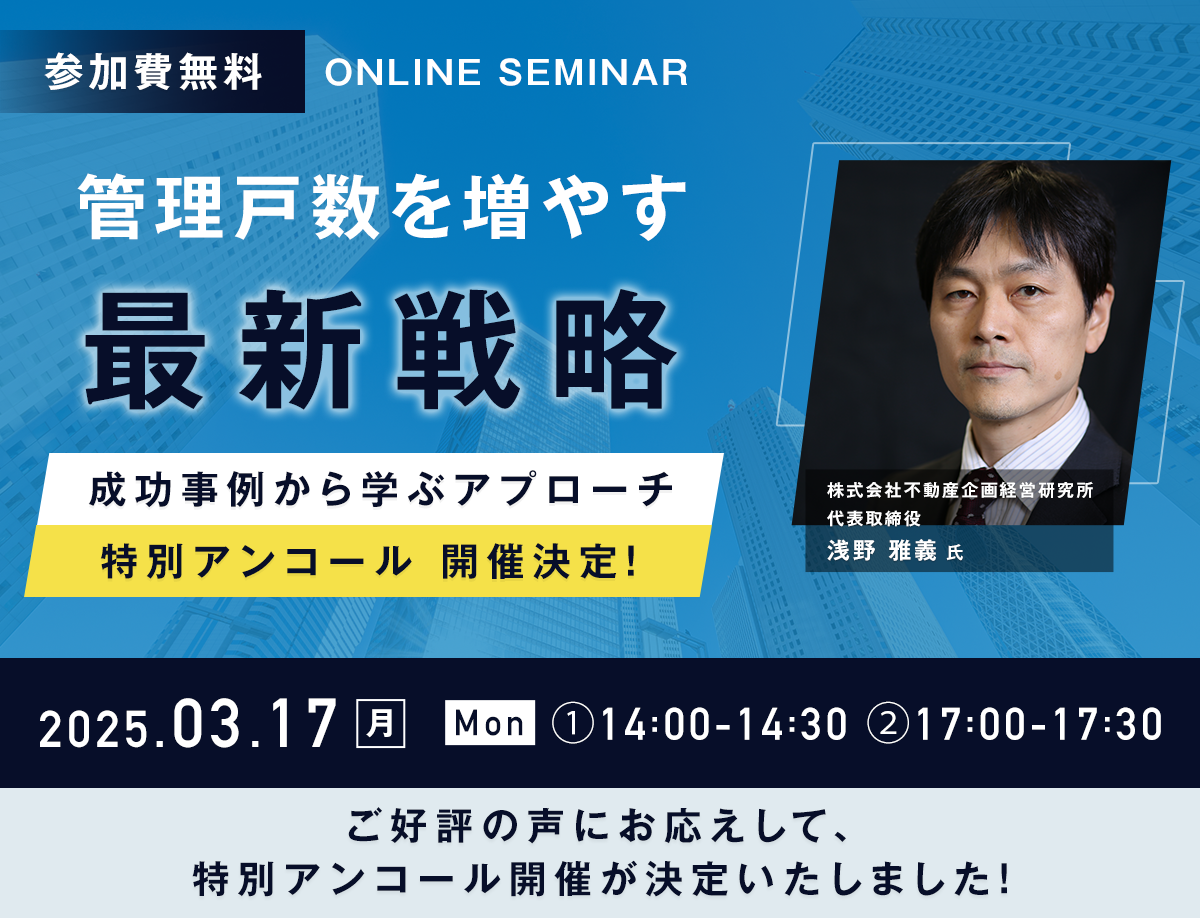 参加費無料 ONLINE SEMINAR

管理戸数を増やす
最新戦略

成功事例から学ぶアプローチ
特別アンコール 開催決定!

株式会社不動産企画経営研究所
代表取締役
浅野 雅義 氏

2025.03.17 月 Mon ①14:00-14:30 ②17:00-17:30

ご好評の声にお応えして、
特別アンコール開催が決定いたしました!